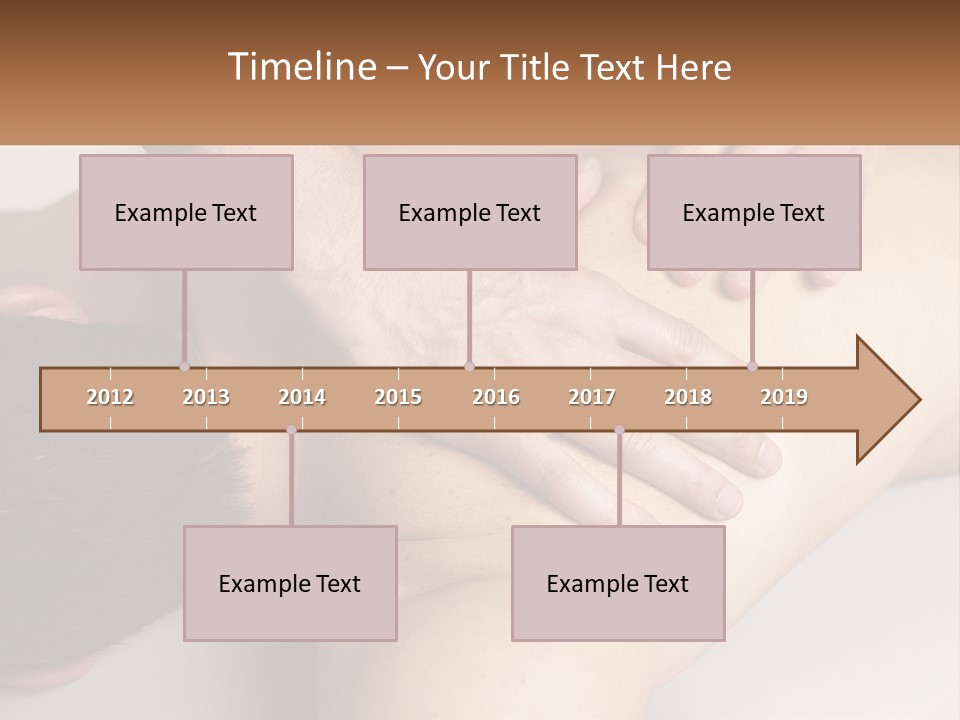 Timeline – Your Title Text Here

Example Text

Example Text

Example Text

2012 2013 2014 2015 2016 2017 2018 2019

Example Text

Example Text